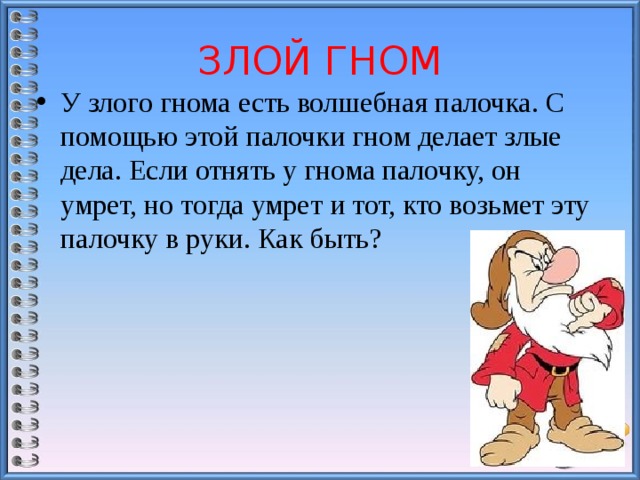 ЗЛОЙ ГНОМ

• У злого гнома есть волшебная палочка. С помощью этой палочки гном делает злые дела. Если отнять у гнома палочку, он умрет, но тогда умрет и тот, кто возьмет эту палочку в руки. Как быть?